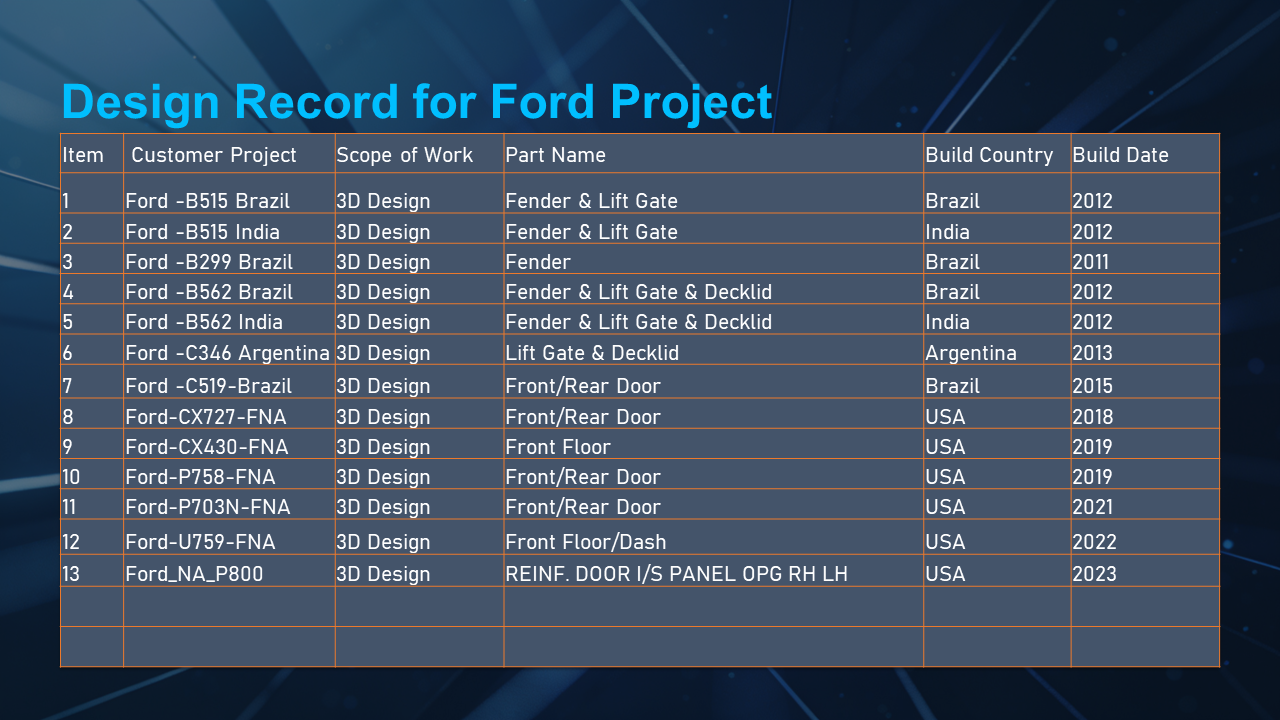 Design Record for Ford Project

| Item | Customer Project | Scope of Work | Part Name | Build Country | Build Date |
|---|---|---|---|---|---|
| 1 | Ford -B515 Brazil | 3D Design | Fender & Lift Gate | Brazil | 2012 |
| 2 | Ford -B515 India | 3D Design | Fender & Lift Gate | India | 2012 |
| 3 | Ford -B299 Brazil | 3D Design | Fender | Brazil | 2011 |
| 4 | Ford -B562 Brazil | 3D Design | Fender & Lift Gate & Decklid | Brazil | 2012 |
| 5 | Ford -B562 India | 3D Design | Fender & Lift Gate & Decklid | India | 2012 |
| 6 | Ford -C346 Argentina | 3D Design | Lift Gate & Decklid | Argentina | 2013 |
| 7 | Ford -C519-Brazil | 3D Design | Front/Rear Door | Brazil | 2015 |
| 8 | Ford-CX727-FNA | 3D Design | Front/Rear Door | USA | 2018 |
| 9 | Ford-CX430-FNA | 3D Design | Front Floor | USA | 2019 |
| 10 | Ford-P758-FNA | 3D Design | Front/Rear Door | USA | 2019 |
| 11 | Ford-P703N-FNA | 3D Design | Front/Rear Door | USA | 2021 |
| 12 | Ford-U759-FNA | 3D Design | Front Floor/Dash | USA | 2022 |
| 13 | Ford_NA_P800 | 3D Design | REINF. DOOR I/S PANEL OPG RH LH | USA | 2023 |
| | | | | | |
| | | | | | |